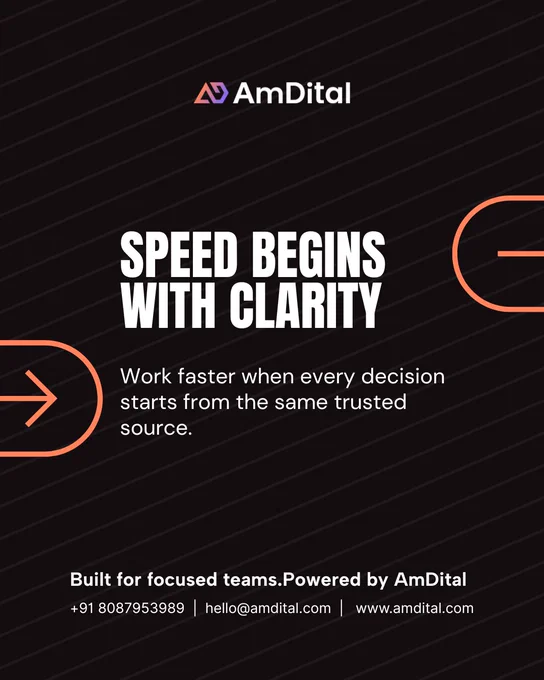 AmDital

SPEED BEGINS WITH CLARITY

Work faster when every decision starts from the same trusted source.

Built for focused teams.Powered by AmDital

+91 8087953989 | hello@amdital.com | www.amdital.com